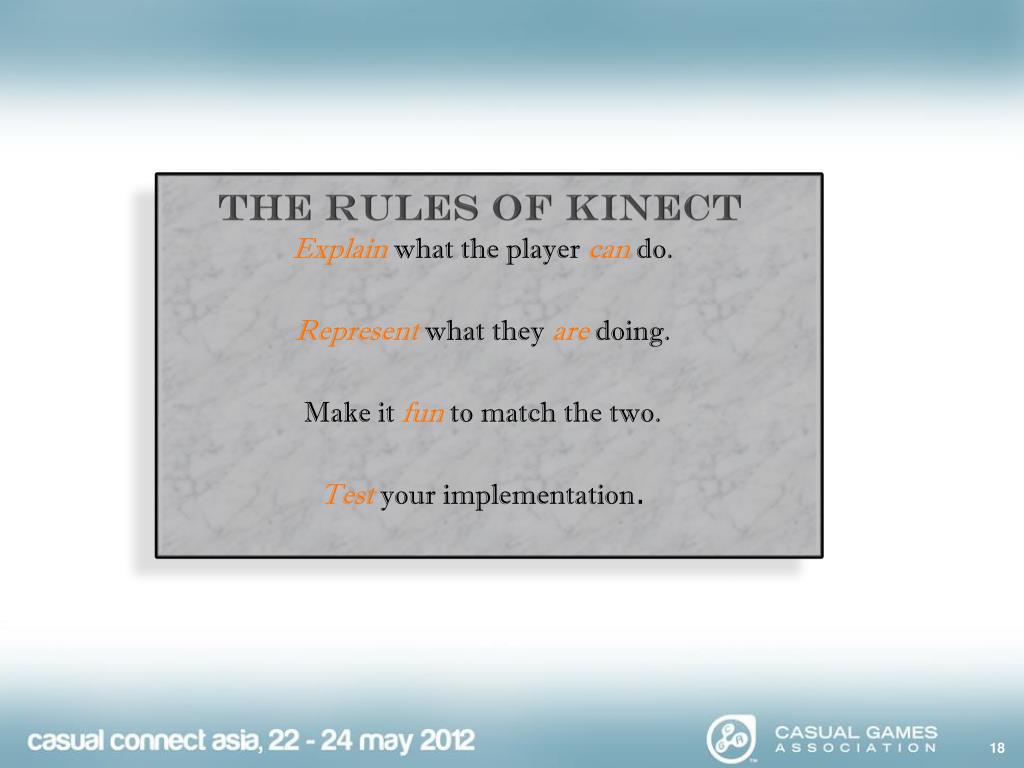 THE RULES OF KINECT
Explain what the player can do.

Represent what they are doing.

Make it fun to match the two.

Test your implementation.

casual connect asia, 22 - 24 may 2012

CASUAL GAMES
ASSOCIATION

18